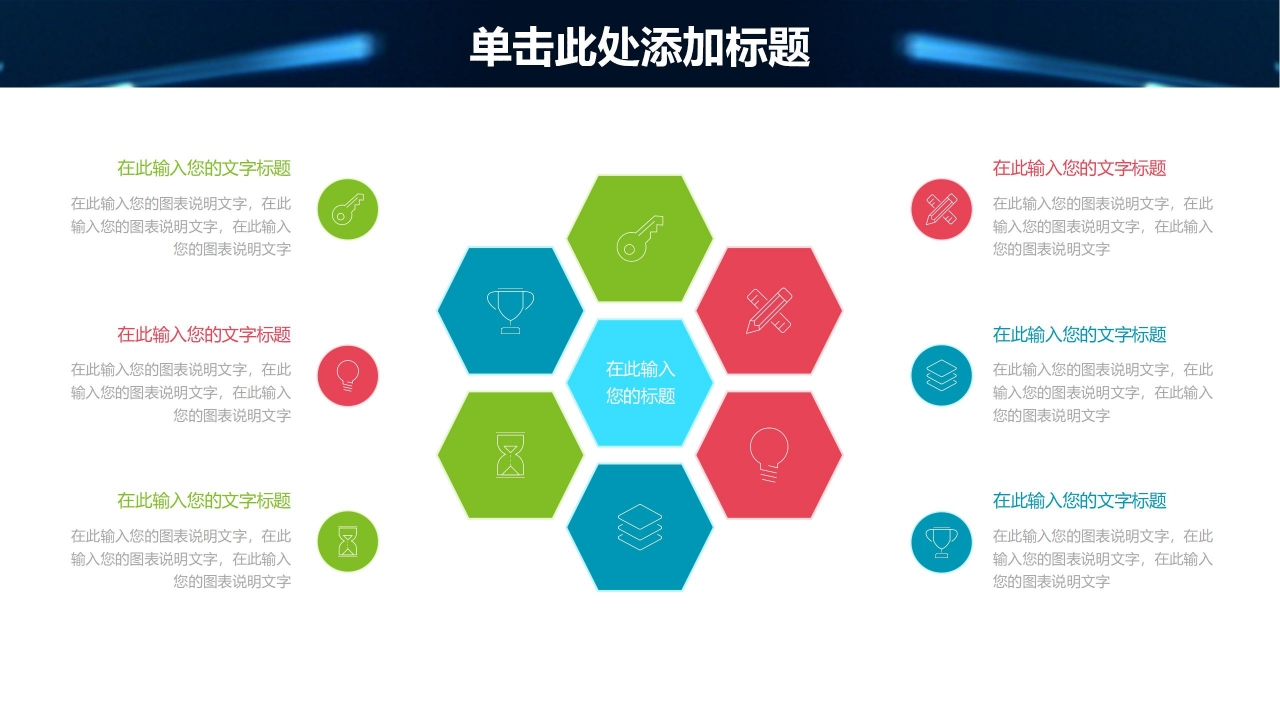 单击此处添加标题

在此输入您的文字标题

在此输入您的图表说明文字，在此输入您的图表说明文字，在此输入您的图表说明文字

在此输入您的文字标题

在此输入您的图表说明文字，在此输入您的图表说明文字，在此输入您的图表说明文字

在此输入您的文字标题

在此输入您的图表说明文字，在此输入您的图表说明文字，在此输入您的图表说明文字

在此输入您的标题

在此输入您的文字标题

在此输入您的图表说明文字，在此输入您的图表说明文字，在此输入您的图表说明文字

在此输入您的文字标题

在此输入您的图表说明文字，在此输入您的图表说明文字，在此输入您的图表说明文字

在此输入您的文字标题

在此输入您的图表说明文字，在此输入您的图表说明文字，在此输入您的图表说明文字